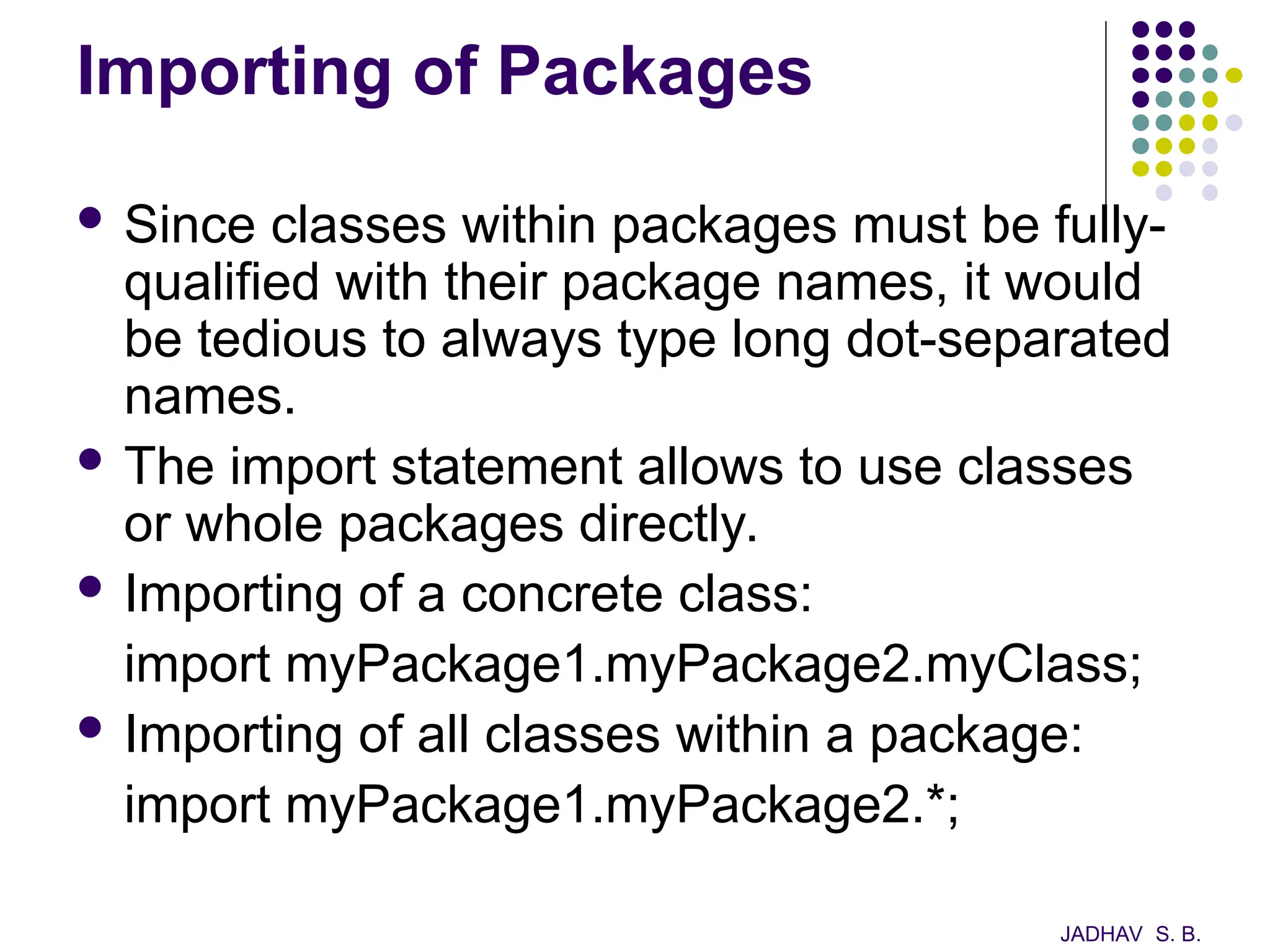 Importing of Packages

• Since classes within packages must be fully-qualified with their package names, it would be tedious to always type long dot-separated names.

• The import statement allows to use classes or whole packages directly.

• Importing of a concrete class:
import myPackage1.myPackage2.myClass;

• Importing of all classes within a package:
import myPackage1.myPackage2.*;

JADHAV S. B.